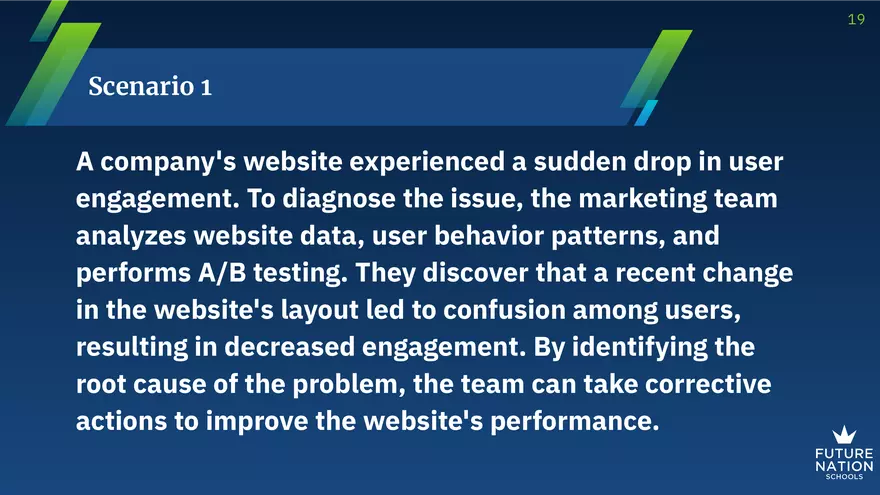 19

Scenario 1

A company's website experienced a sudden drop in user engagement. To diagnose the issue, the marketing team analyzes website data, user behavior patterns, and performs A/B testing. They discover that a recent change in the website's layout led to confusion among users, resulting in decreased engagement. By identifying the root cause of the problem, the team can take corrective actions to improve the website's performance.

FUTURE NATION SCHOOLS